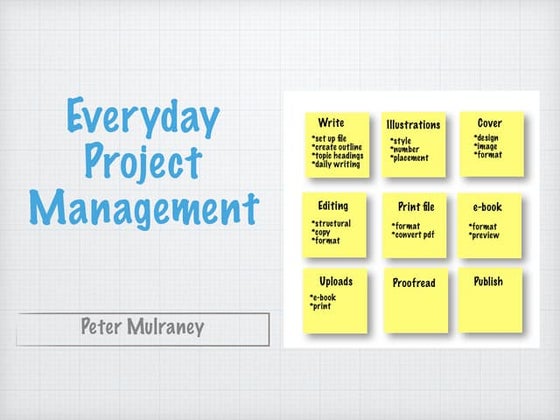 Everyday Project Management

Peter Mulraney

Write
*set up file
*create outline
*topic headings
*daily writing

Illustrations
*style
*number
*placement

Cover
*design
*image
*format

Editing
*structural
*copy
*format

Print file
*format
*convert pdf

e-book
*format
*preview

Uploads
*e-book
*print

Proofread

Publish